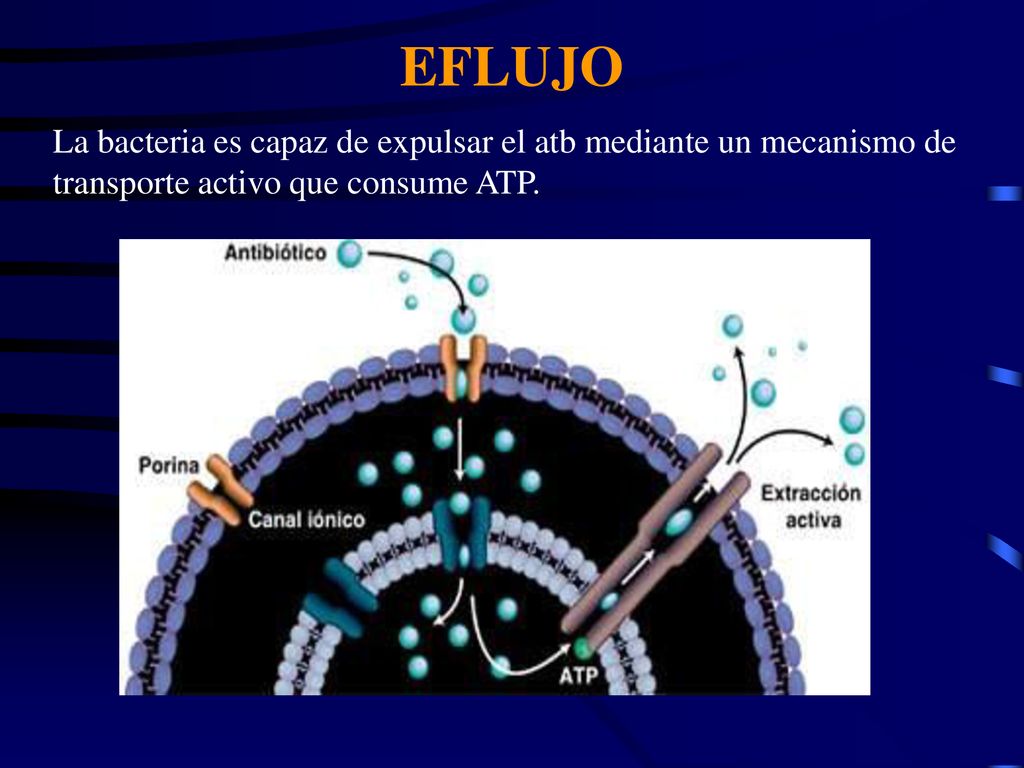 EFLUJO

La bacteria es capaz de expulsar el atb mediante un mecanismo de transporte activo que consume ATP.

Antibiótico

Porina

Canal iónico

Extracción activa

ATP